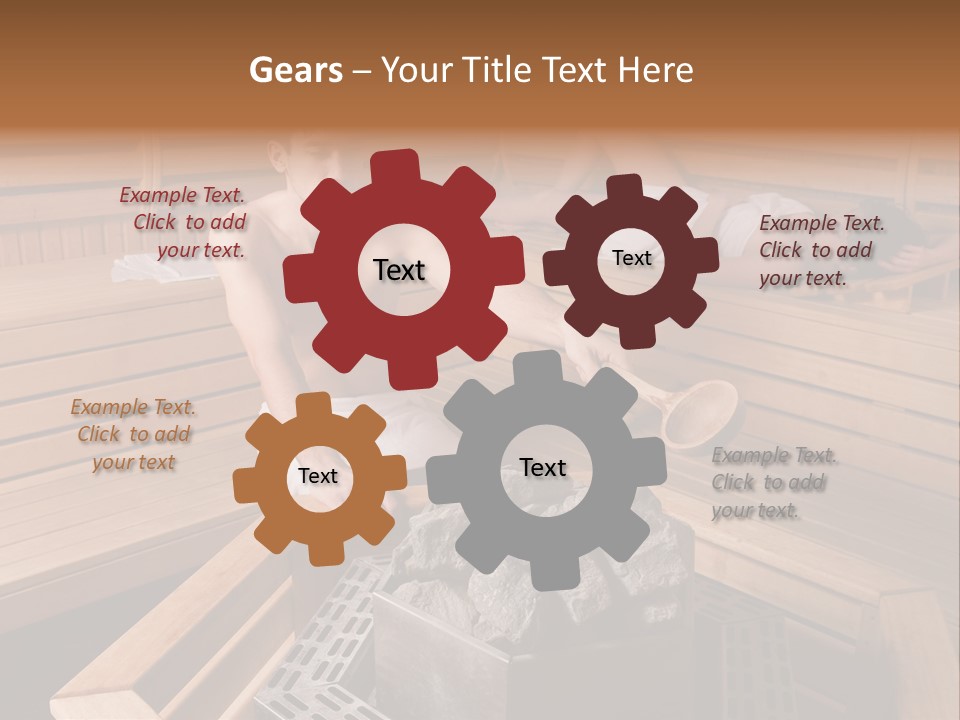 Gears – Your Title Text Here

Example Text. Click to add your text.

Text

Text

Example Text. Click to add your text.

Example Text. Click to add your text

Text

Text

Example Text. Click to add your text.